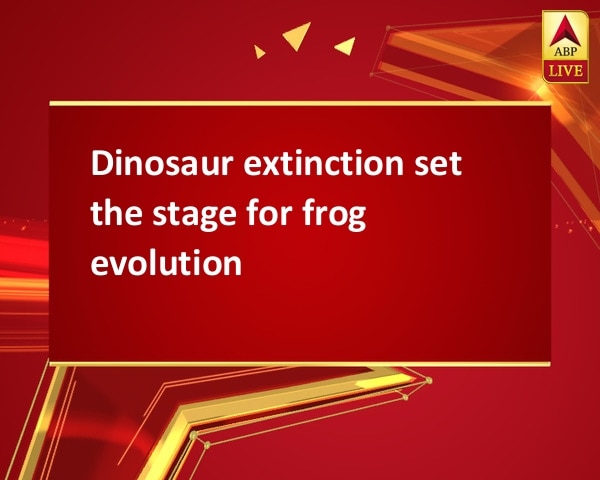 ABP
LIVE

Dinosaur extinction set the stage for frog evolution